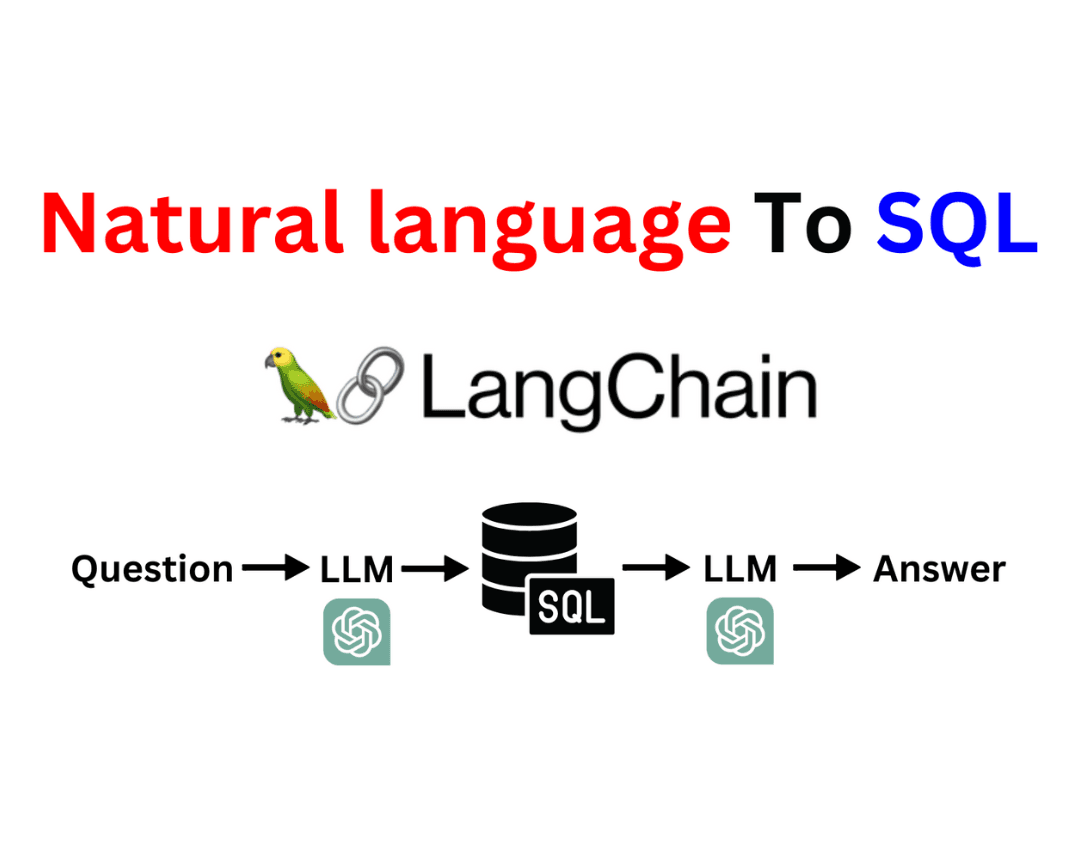 Natural language To SQL

LangChain

Question → LLM → SQL → LLM → Answer